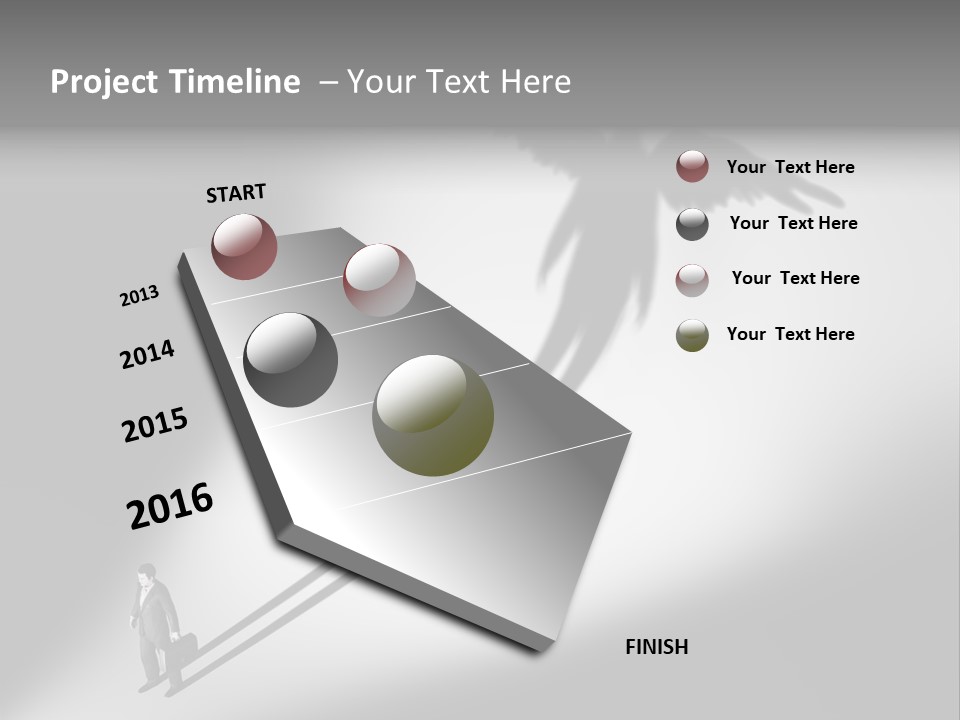 Project Timeline – Your Text Here

START

2013

2014

2015

2016

FINISH

Your Text Here

Your Text Here

Your Text Here

Your Text Here